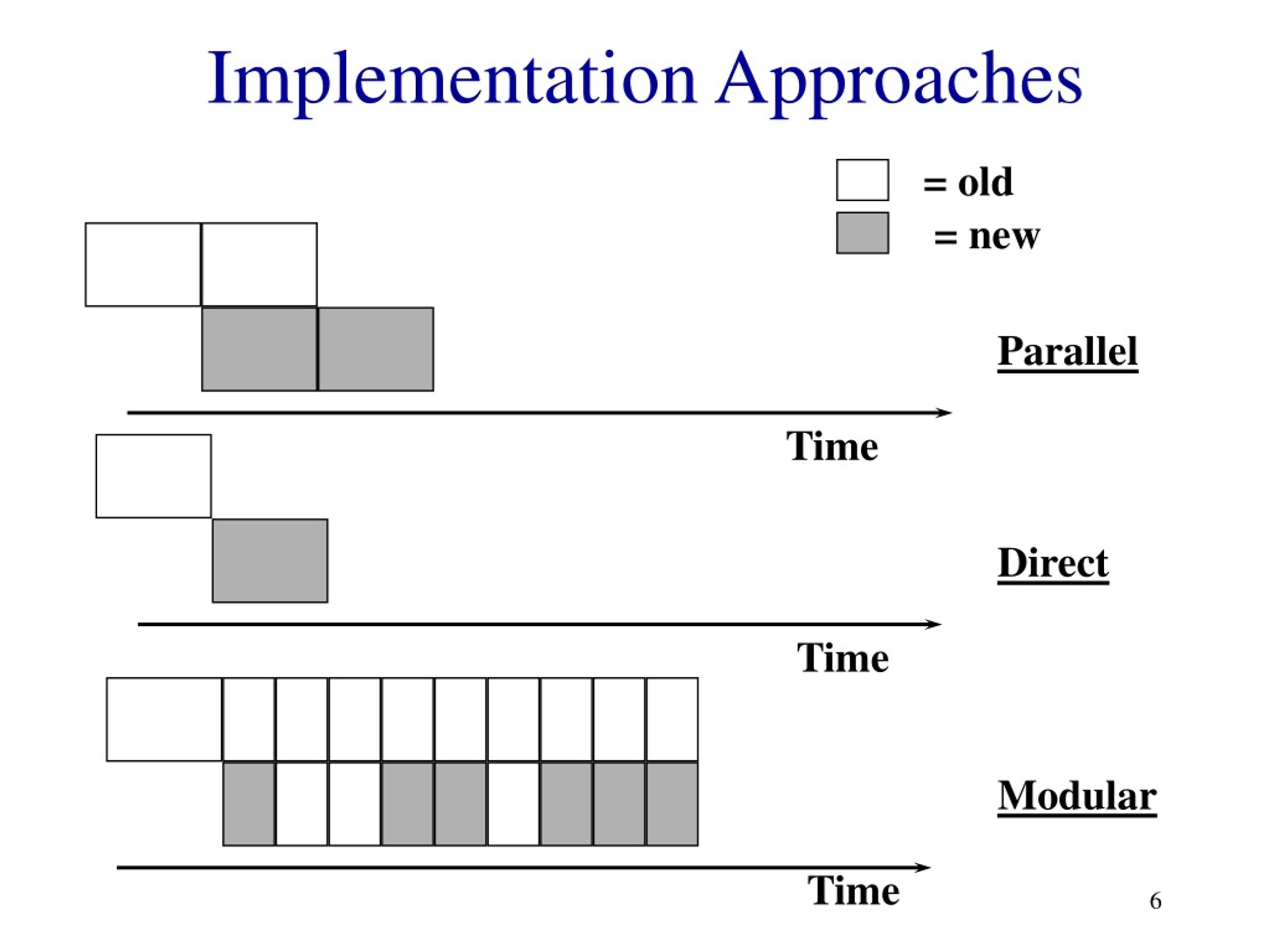 Implementation Approaches

= old

= new

Parallel

Time

Direct

Time

Modular

Time

6